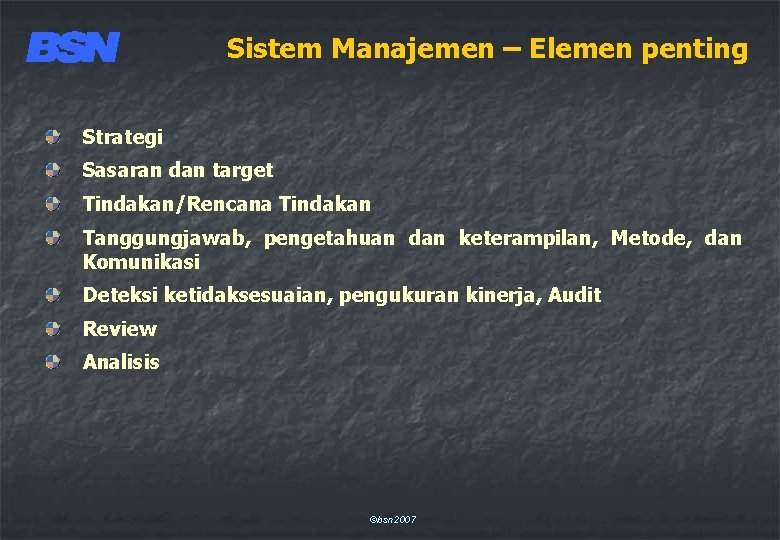 BSN

Sistem Manajemen – Elemen penting

Strategi

Sasaran dan target

Tindakan/Rencana Tindakan

Tanggungjawab, pengetahuan dan keterampilan, Metode, dan Komunikasi

Deteksi ketidaksesuaian, pengukuran kinerja, Audit

Review

Analisis

©bsn2007